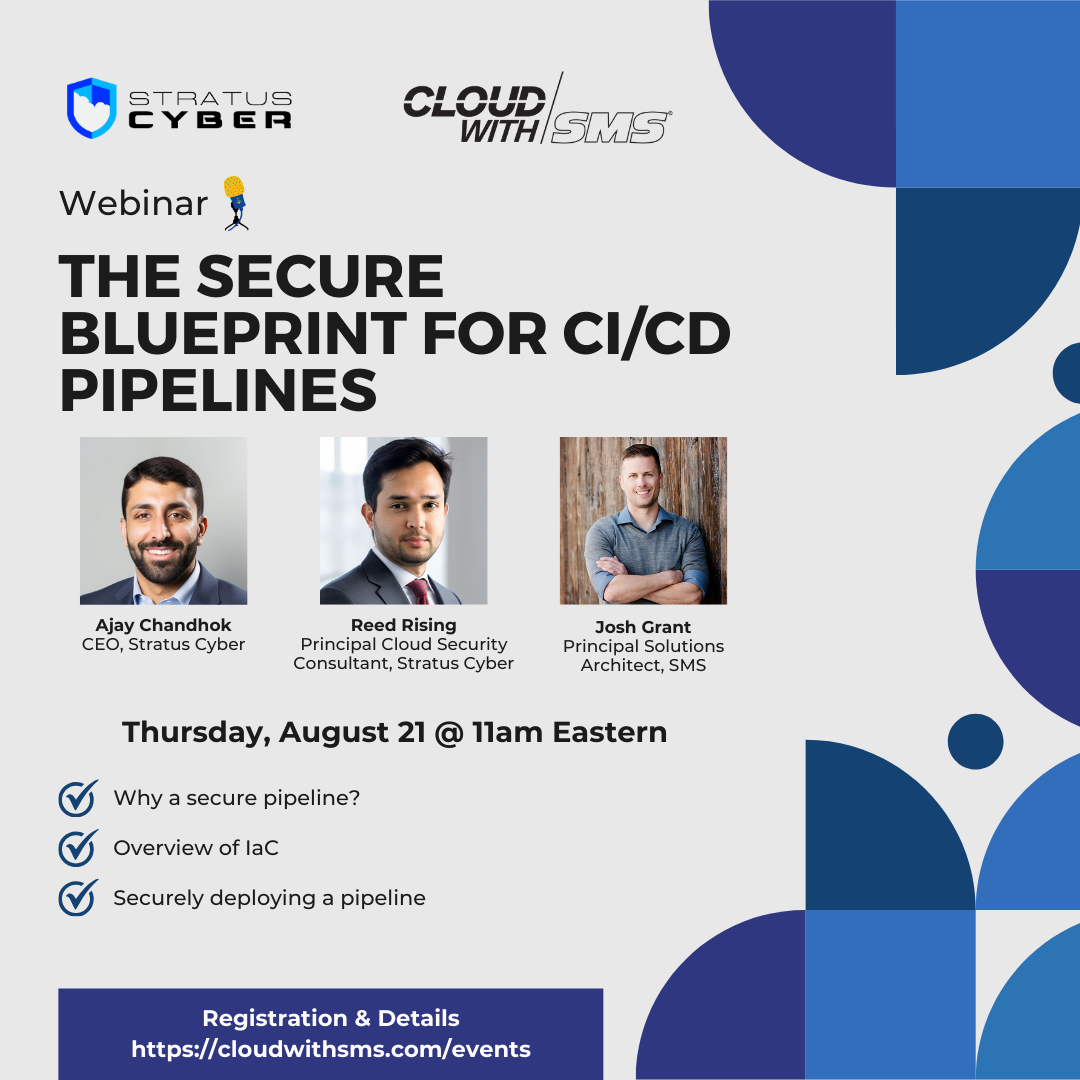 STRATUS CYBER

CLOUD WITH SMS

Webinar

THE SECURE BLUEPRINT FOR CI/CD PIPELINES

Ajay Chandhok
CEO, Stratus Cyber

Reed Rising
Principal Cloud Security Consultant, Stratus Cyber

Josh Grant
Principal Solutions Architect, SMS

Thursday, August 21 @ 11am Eastern

Why a secure pipeline?

Overview of IaC

Securely deploying a pipeline

Registration & Details
https://cloudwithsms.com/events